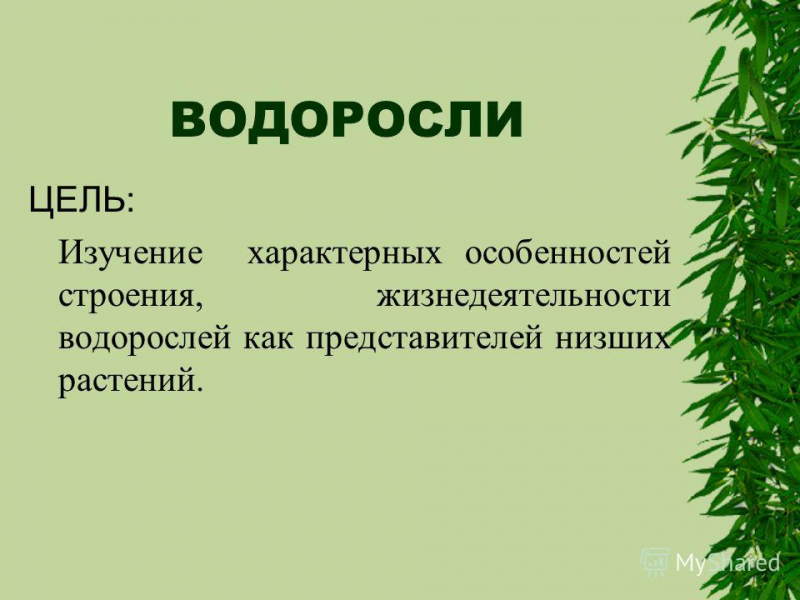 ВОДОРОСЛИ

ЦЕЛЬ:

Изучение характерных особенностей строения, жизнедеятельности водорослей как представителей низших растений.

MyShared